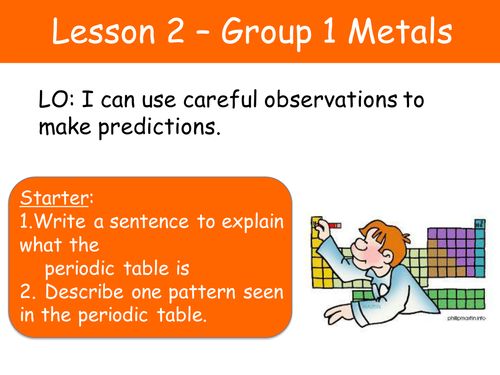 Lesson 2 – Group 1 Metals

LO: I can use careful observations to make predictions.

Starter:
1.Write a sentence to explain what the periodic table is
2. Describe one pattern seen in the periodic table.

MARTIN
phillipmartin.info